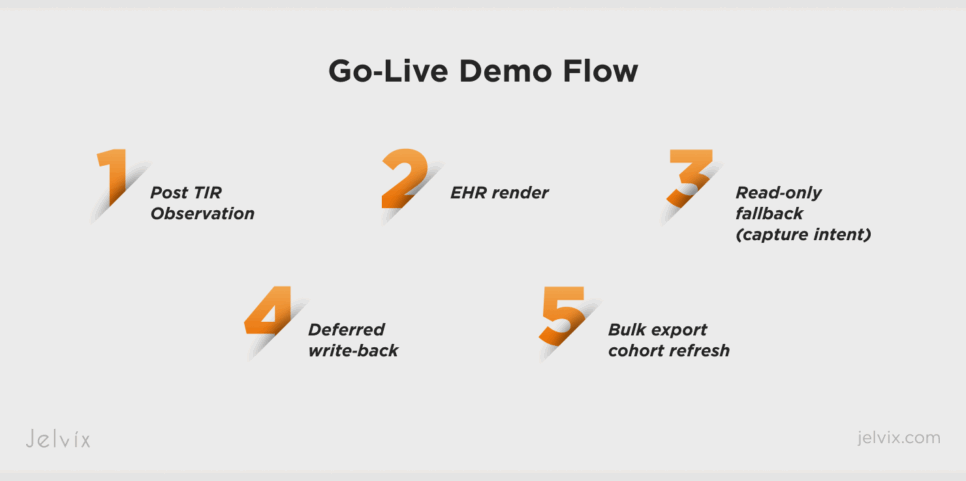 Go-Live Demo Flow

1 Post TIR Observation

2 EHR render

3 Read-only fallback (capture intent)

4 Deferred write-back

5 Bulk export cohort refresh

Jelvix

jelvix.com